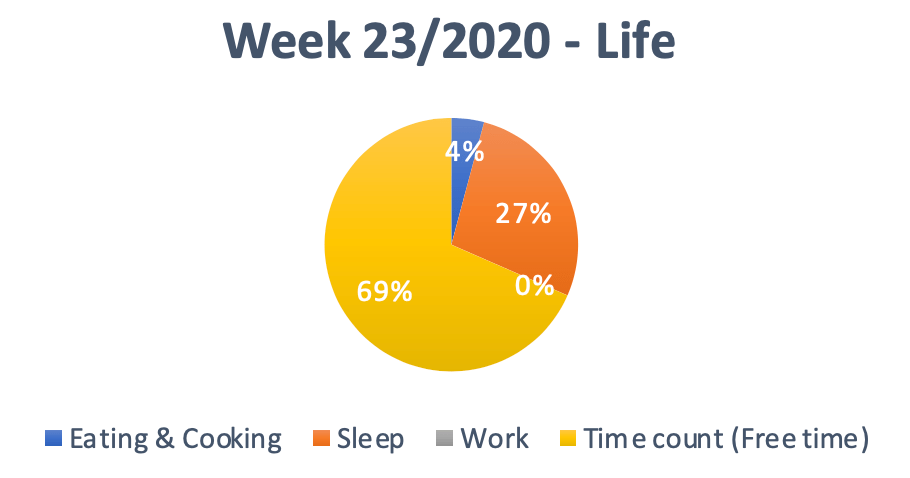 Week 23/2020 - Life

4%
27%
0%
69%

Eating & Cooking
Sleep
Work
Time count (Free time)